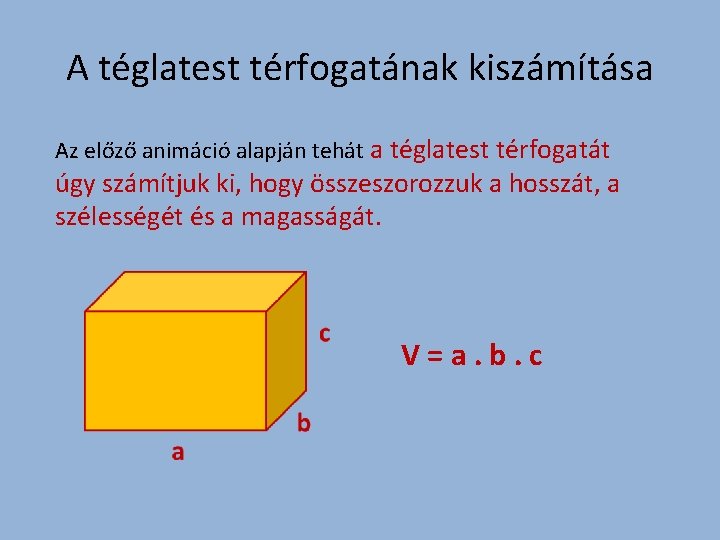 A téglatest térfogatának kiszámítása

Az előző animáció alapján tehát a téglatest térfogatát úgy számítjuk ki, hogy összeszorozzuk a hosszát, a szélességét és a magasságát.

c
b
a

$V = a . b . c$